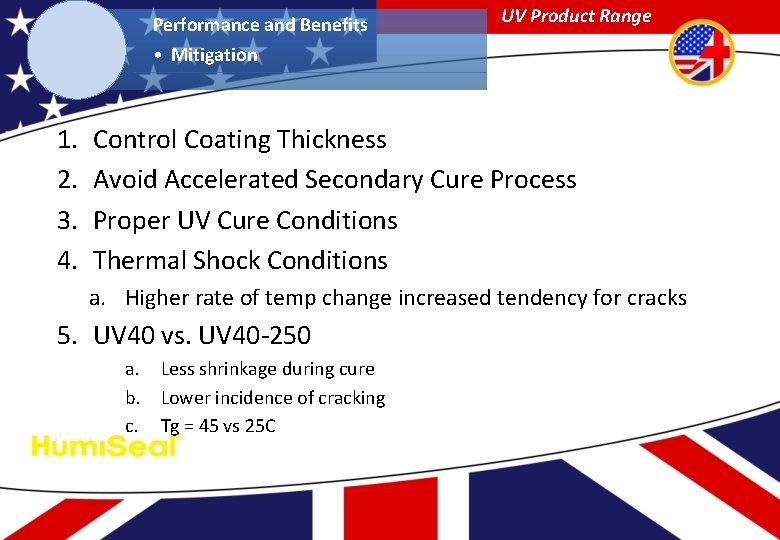 Performance and Benefits
• Mitigation

UV Product Range

1. Control Coating Thickness
2. Avoid Accelerated Secondary Cure Process
3. Proper UV Cure Conditions
4. Thermal Shock Conditions
a. Higher rate of temp change increased tendency for cracks
5. UV40 vs. UV40-250
a. Less shrinkage during cure
b. Lower incidence of cracking
c. Tg = 45 vs 25C

HumiSeal